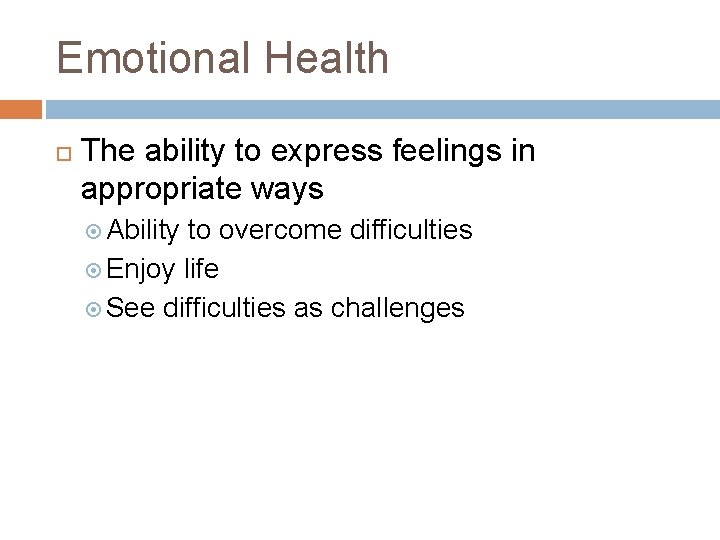 Emotional Health

The ability to express feelings in appropriate ways

Ability to overcome difficulties

Enjoy life

See difficulties as challenges